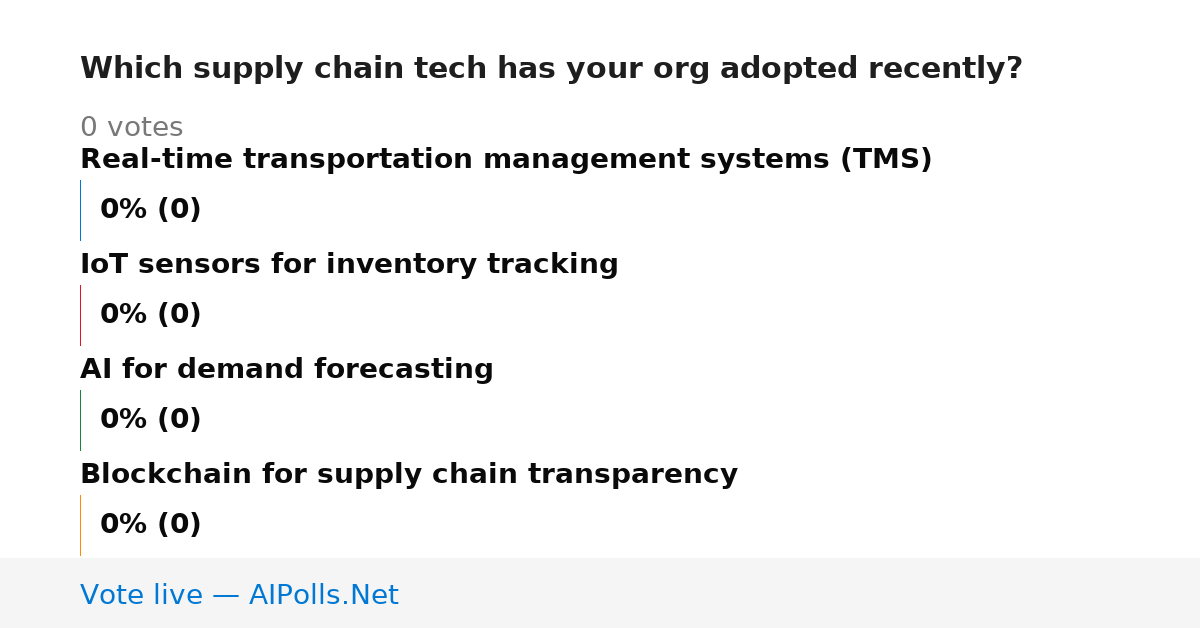 Which supply chain tech has your org adopted recently?

0 votes

Real-time transportation management systems (TMS)

0% (0)

IoT sensors for inventory tracking

0% (0)

AI for demand forecasting

0% (0)

Blockchain for supply chain transparency

0% (0)

Vote live — AIPolls.Net